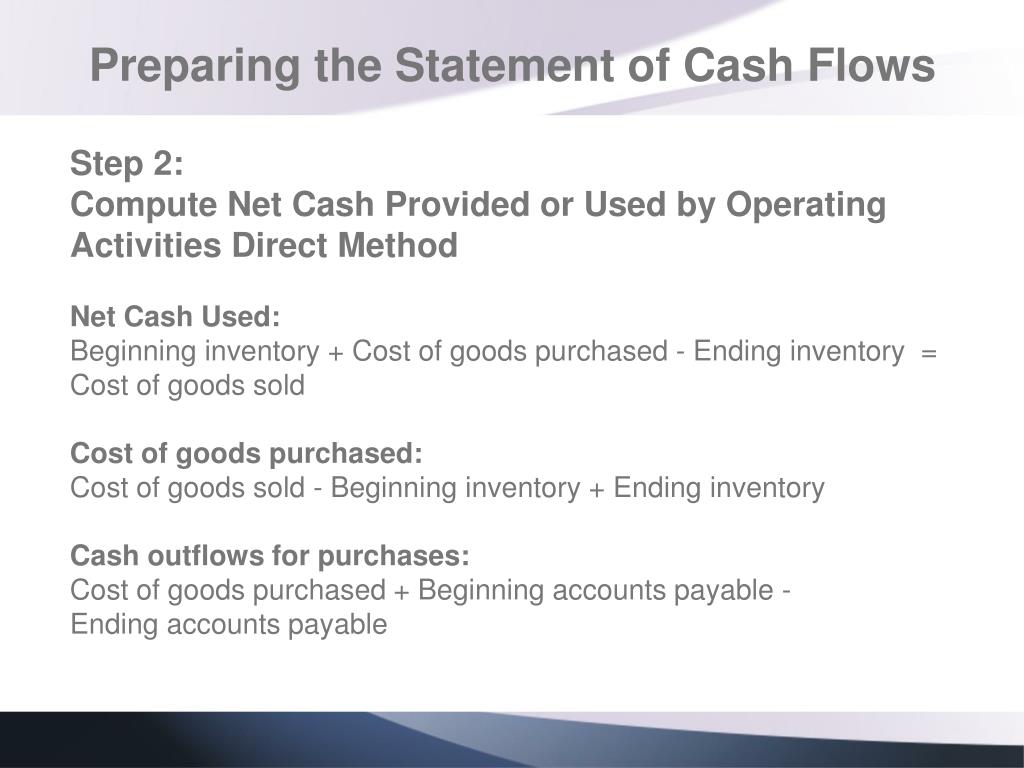 Preparing the Statement of Cash Flows

Step 2:
Compute Net Cash Provided or Used by Operating Activities Direct Method

Net Cash Used:
Beginning inventory + Cost of goods purchased - Ending inventory = Cost of goods sold

Cost of goods purchased:
Cost of goods sold - Beginning inventory + Ending inventory

Cash outflows for purchases:
Cost of goods purchased + Beginning accounts payable - Ending accounts payable